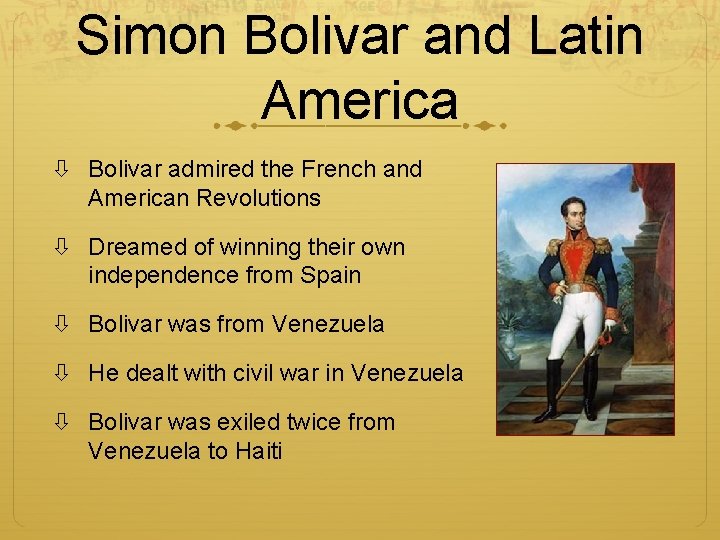 Simon Bolivar and Latin America

⇩ Bolivar admired the French and American Revolutions

⇩ Dreamed of winning their own independence from Spain

⇩ Bolivar was from Venezuela

⇩ He dealt with civil war in Venezuela

⇩ Bolivar was exiled twice from Venezuela to Haiti